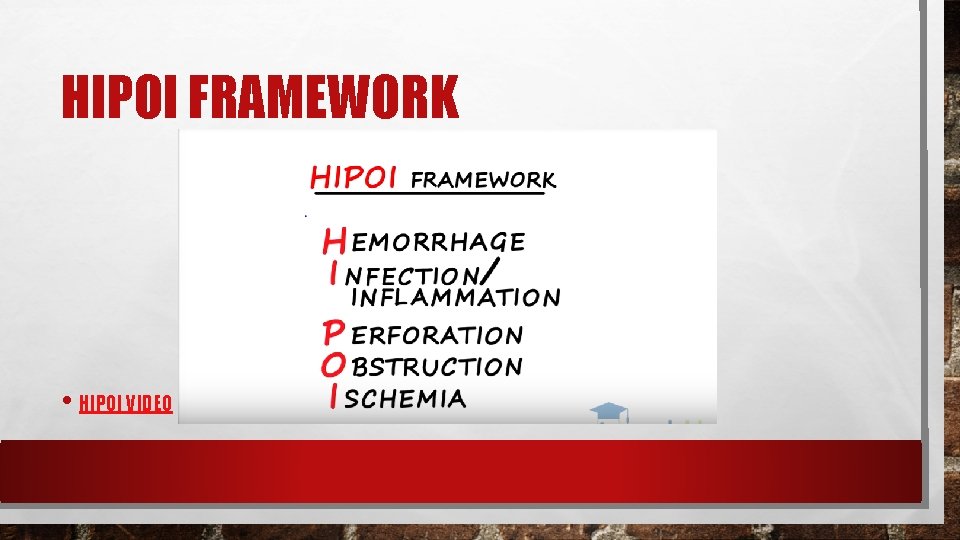 HIPOI FRAMEWORK

HIPOI FRAMEWORK

HEMORRHAGE
INFECTION/
INFLAMMATION
PERFORATION
OBSTRUCTION
ISCHEMIA

• HIPOI VIDEO